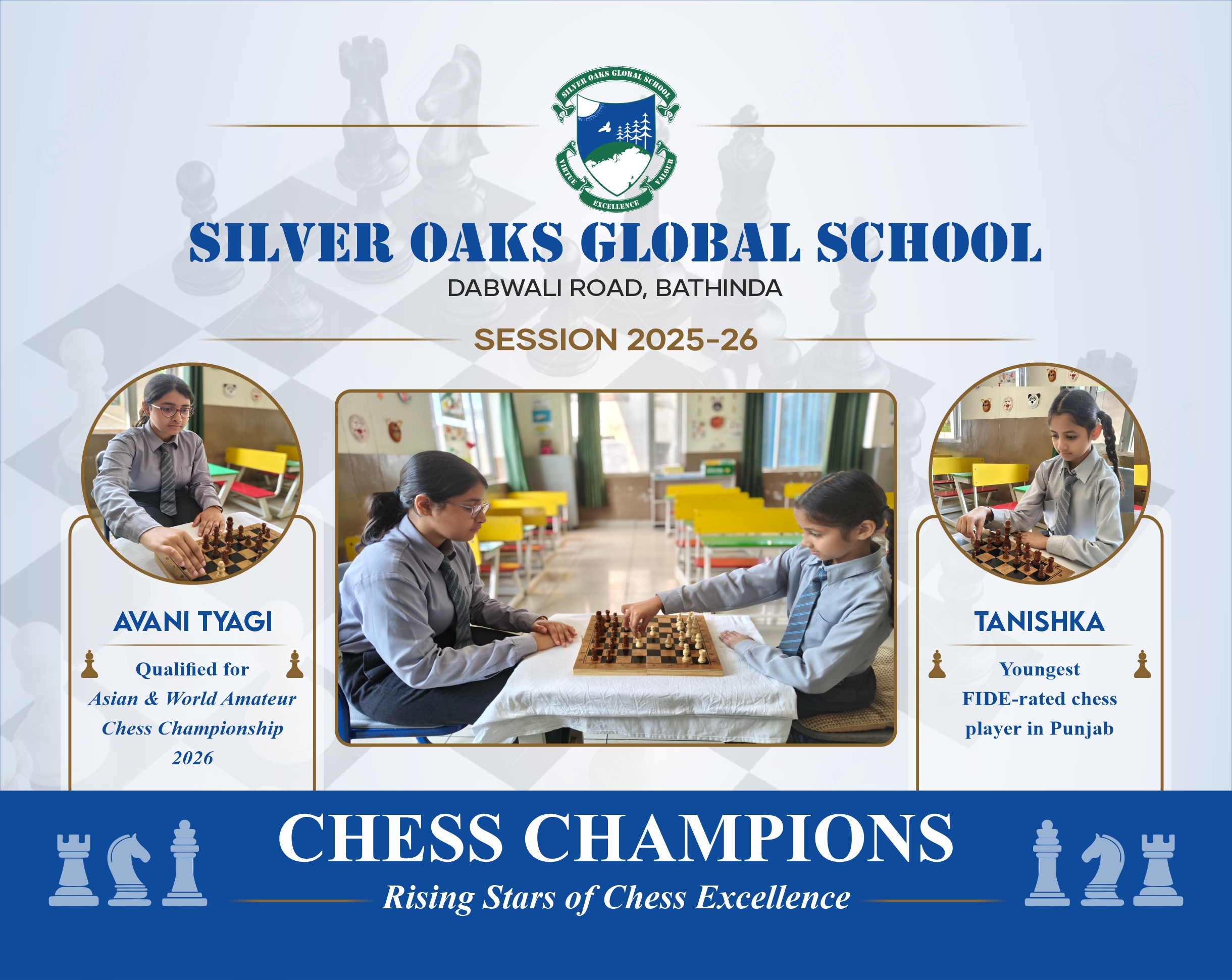 SILVER OAKS GLOBAL SCHOOL
VIRTUE EXCELLENCE VALOUR

SILVER OAKS GLOBAL SCHOOL

DABWALI ROAD, BATHINDA

SESSION 2025-26

AVANI TYAGI

Qualified for Asian & World Amateur Chess Championship 2026

TANISHKA

Youngest FIDE-rated chess player in Punjab

CHESS CHAMPIONS

Rising Stars of Chess Excellence